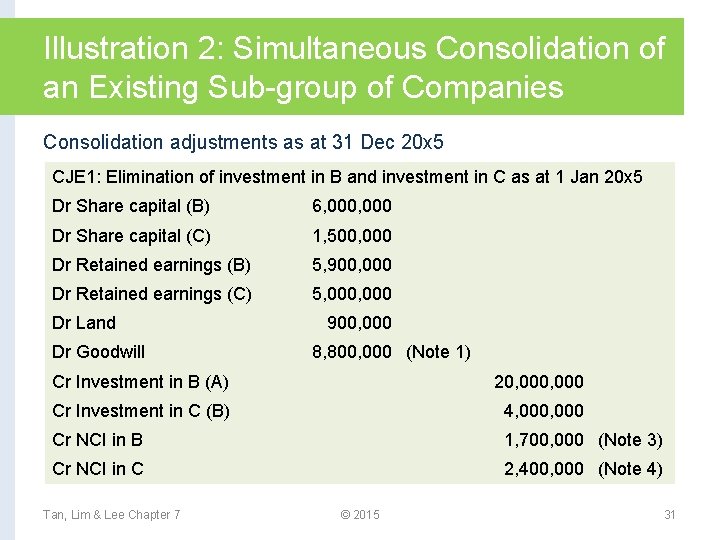 Illustration 2: Simultaneous Consolidation of an Existing Sub-group of Companies

Consolidation adjustments as at 31 Dec 20x5

| CJE1: Elimination of investment in B and investment in C as at 1 Jan 20x5 | | | | |
|---|---|---|---|---|
| Dr Share capital (B) | 6,000,000 | | | |
| Dr Share capital (C) | 1,500,000 | | | |
| Dr Retained earnings (B) | 5,900,000 | | | |
| Dr Retained earnings (C) | 5,000,000 | | | |
| Dr Land | 900,000 | | | |
| Dr Goodwill | 8,800,000 | (Note 1) | | |
| Cr Investment in B (A) | | | 20,000,000 | |
| Cr Investment in C (B) | | | 4,000,000 | |
| Cr NCI in B | | | 1,700,000 | (Note 3) |
| Cr NCI in C | | | 2,400,000 | (Note 4) |

Tan, Lim & Lee Chapter 7 © 2015 31